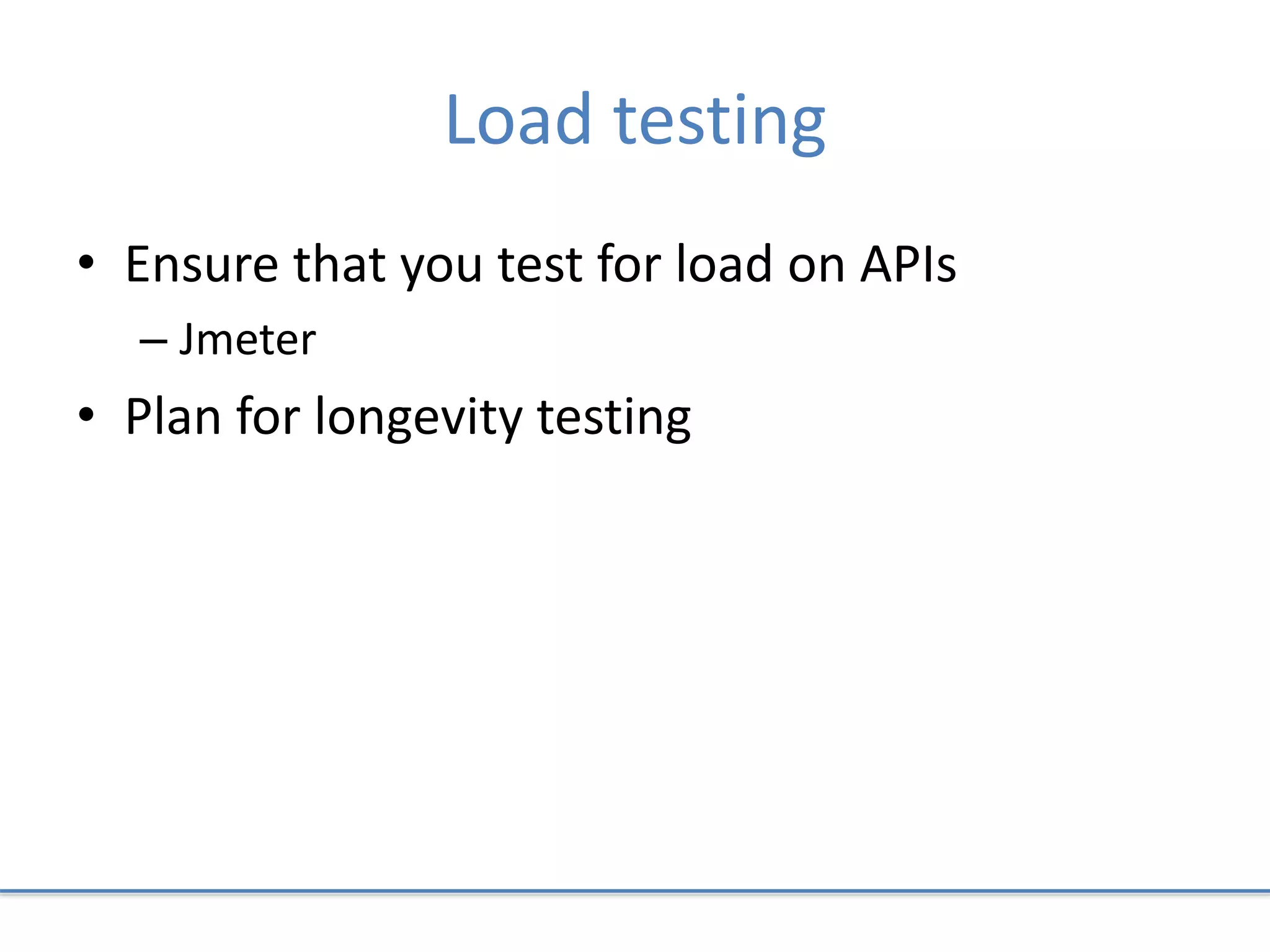 Load testing

• Ensure that you test for load on APIs
  – Jmeter
• Plan for longevity testing